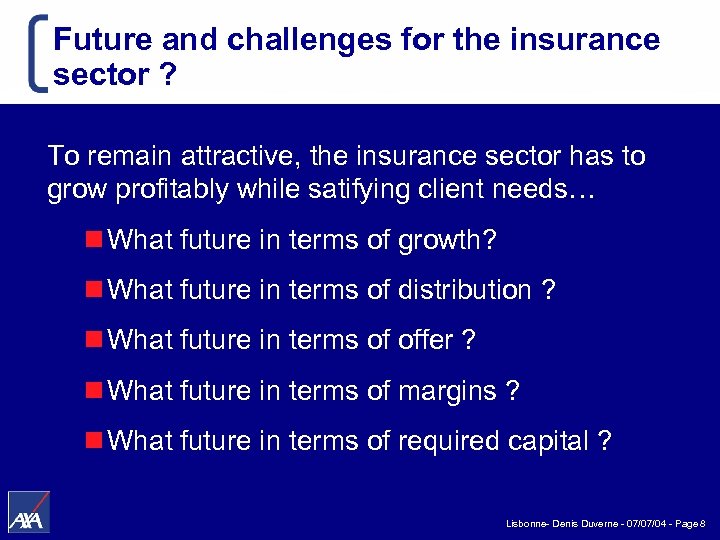 Future and challenges for the insurance sector ?

To remain attractive, the insurance sector has to grow profitably while satifying client needs…

What future in terms of growth?

What future in terms of distribution ?

What future in terms of offer ?

What future in terms of margins ?

What future in terms of required capital ?

AXA

Lisbonne- Denis Duverne - 07/07/04 - Page 8